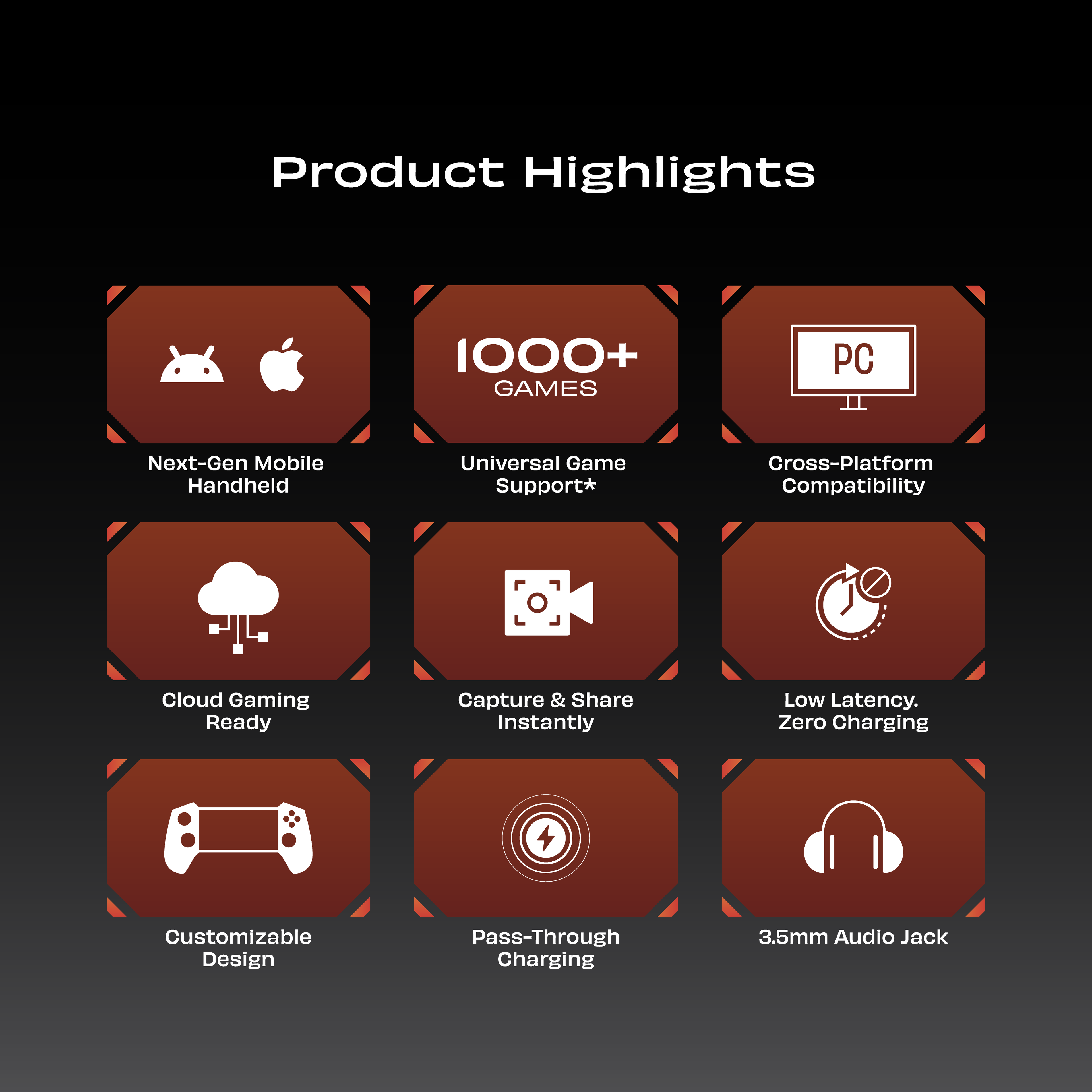 Product Highlights

Next-Gen Mobile Handheld

1000+ GAMES

Universal Game Support*

PC

Cross-Platform Compatibility

Cloud Gaming Ready

Capture & Share Instantly

Low Latency. Zero Charging

Customizable Design

Pass-Through Charging

3.5mm Audio Jack